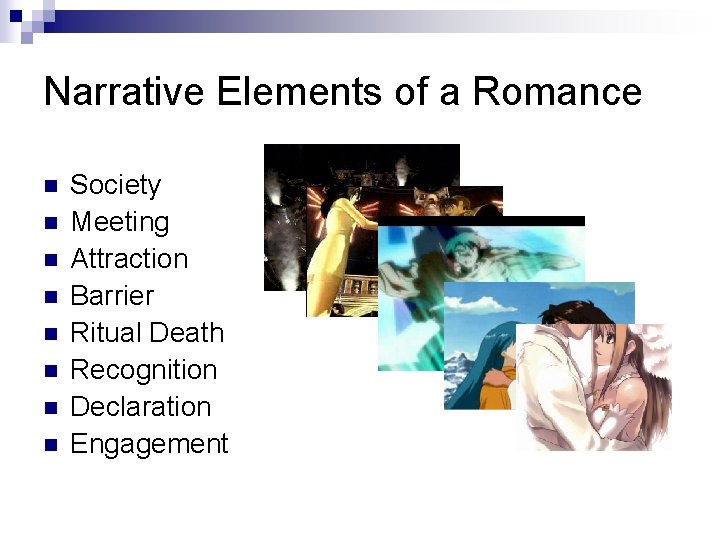 Narrative Elements of a Romance

- Society
- Meeting
- Attraction
- Barrier
- Ritual Death
- Recognition
- Declaration
- Engagement